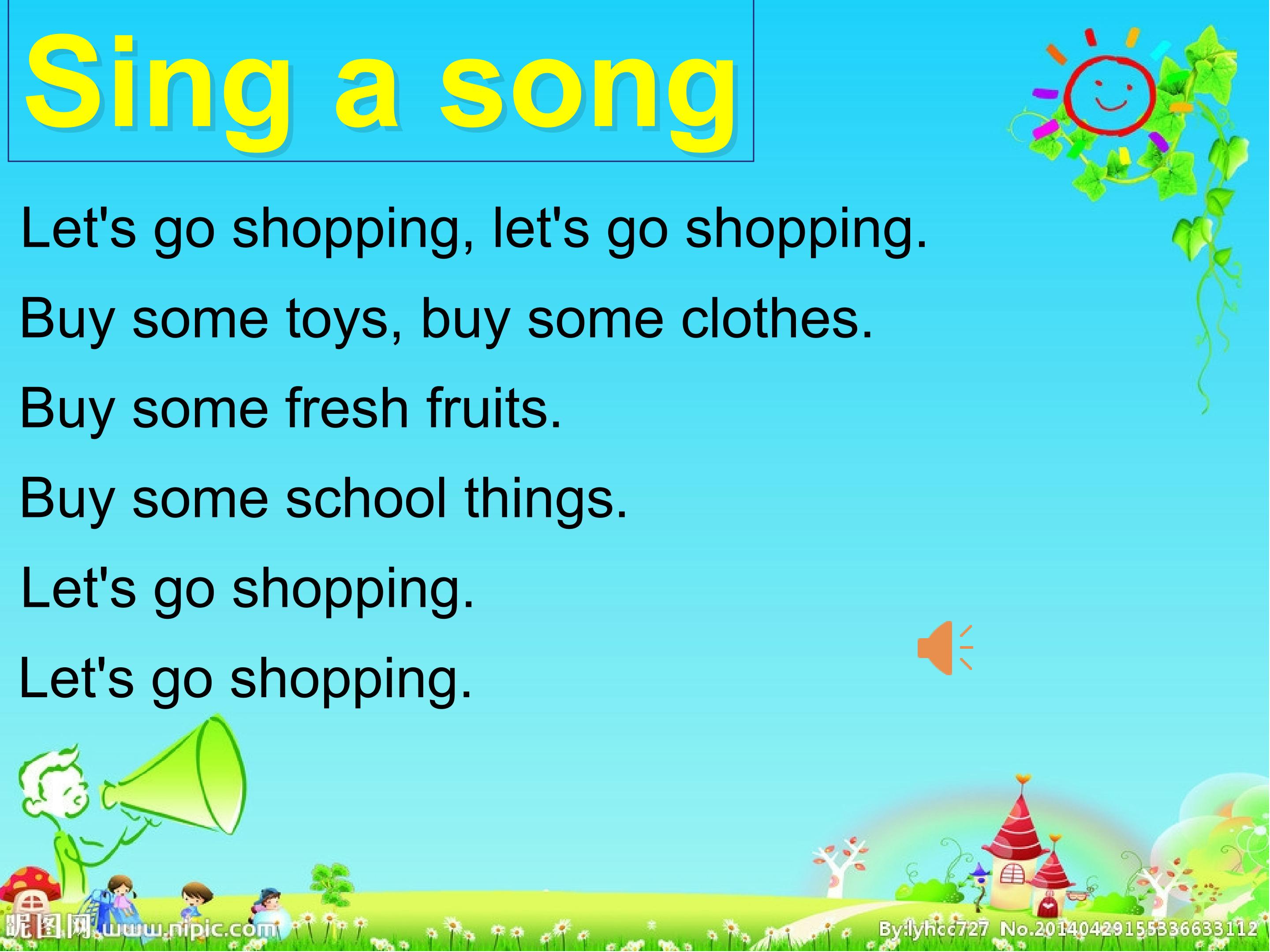 Sing a song

Let's go shopping, let's go shopping.

Buy some toys, buy some clothes.

Buy some fresh fruits.

Buy some school things.

Let's go shopping.

Let's go shopping.

昵图网 www.nipic.com

By:lyhcc727 No.20140429155336633112